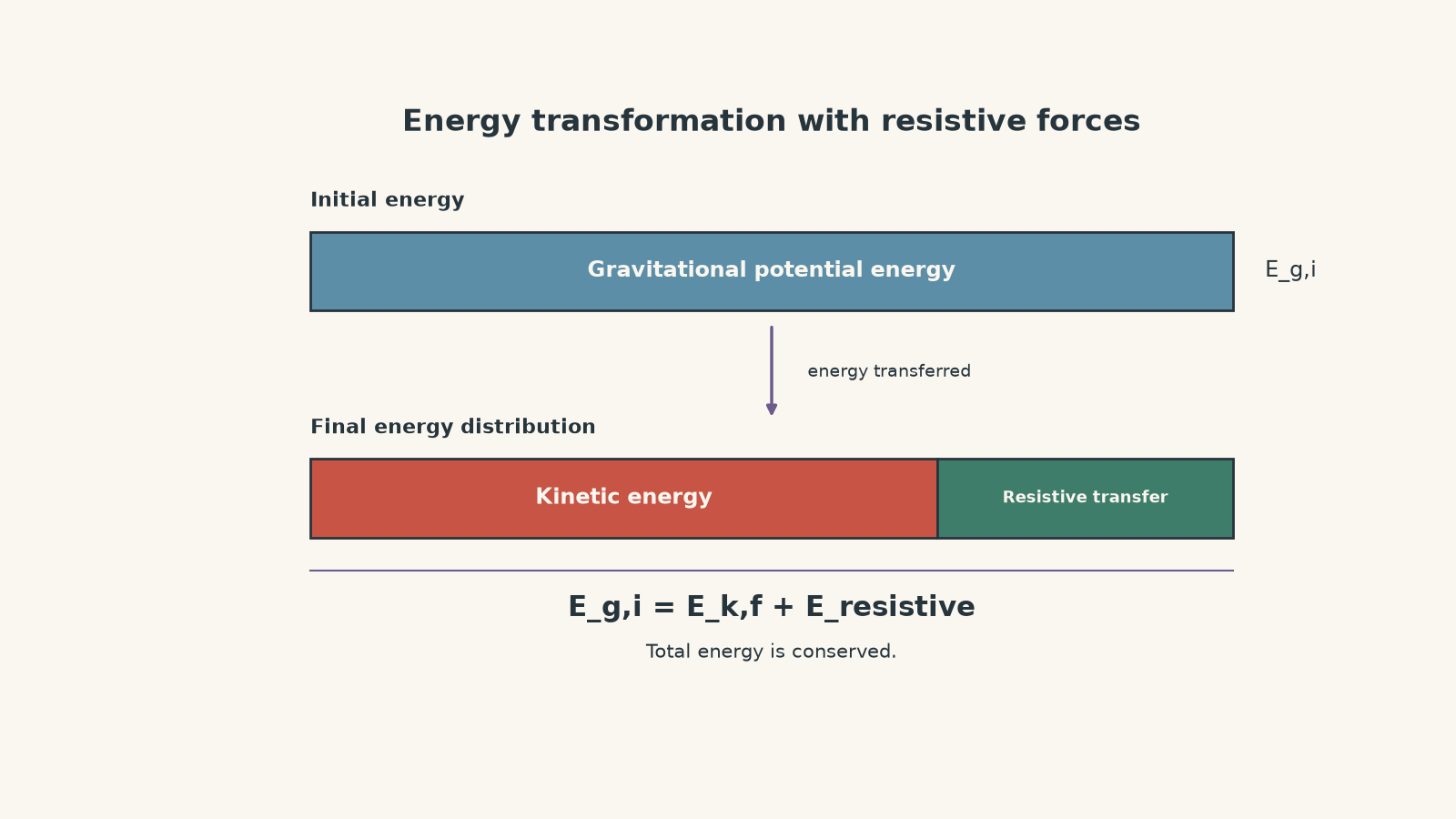 Energy transformation with resistive forces

Initial energy

Gravitational potential energy

E_g,i

energy transferred

Final energy distribution

Kinetic energy

Resistive transfer

E_g,i = E_k,f + E_resistive

Total energy is conserved.